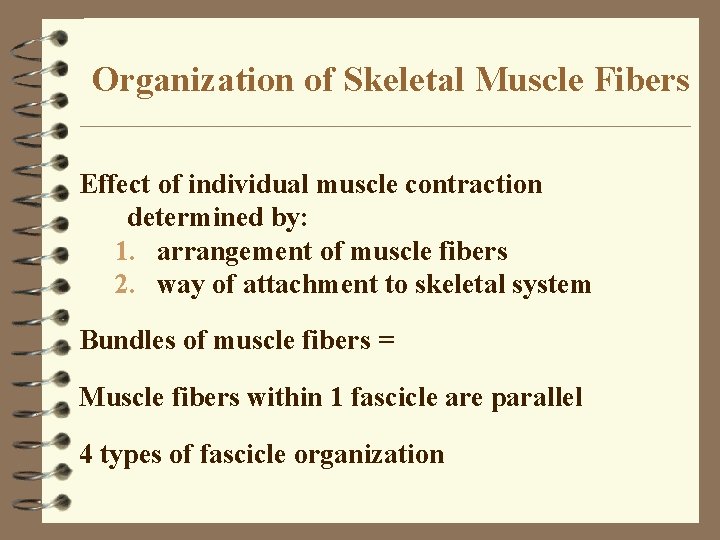 Organization of Skeletal Muscle Fibers

Effect of individual muscle contraction determined by:
1. arrangement of muscle fibers
2. way of attachment to skeletal system

Bundles of muscle fibers =

Muscle fibers within 1 fascicle are parallel

4 types of fascicle organization